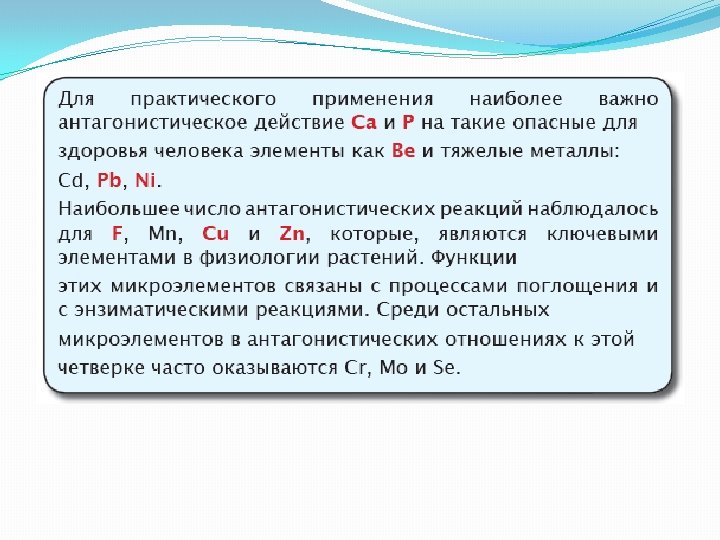 Для практического применения наиболее важно антагонистическое действие Ca и P на такие опасные для здоровья человека элементы как Be и тяжелые металлы:

Cd, Pb, Ni.

Наибольшее число антагонистических реакций наблюдалось для F, Mn, Cu и Zn, которые, являются ключевыми элементами в физиологии растений. Функции

этих микроэлементов связаны с процессами поглощения и с энзиматическими реакциями. Среди остальных

микроэлементов в антагонистических отношениях к этой

четверке часто оказываются Cr, Mo и Se.